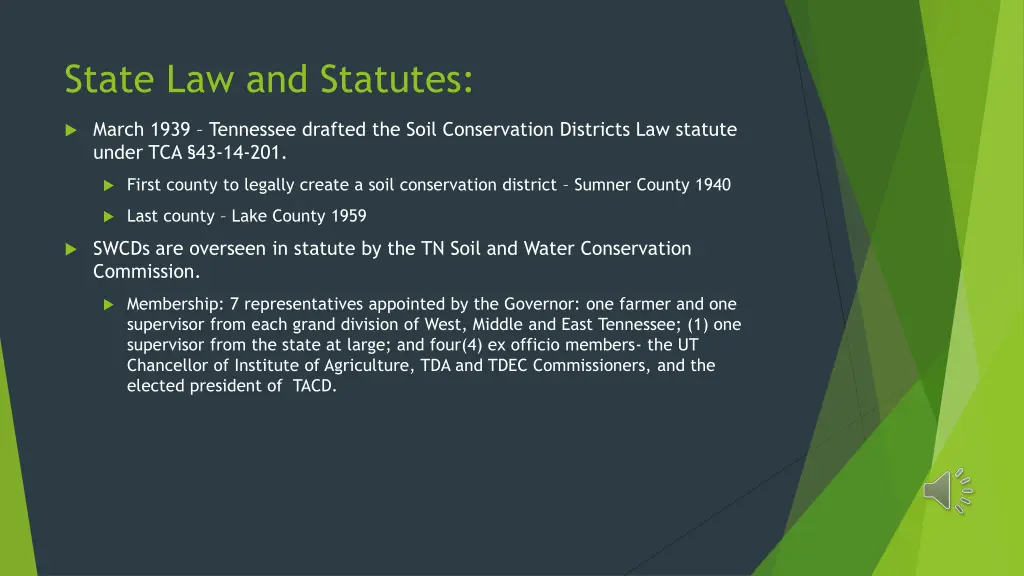 State Law and Statutes:

March 1939 – Tennessee drafted the Soil Conservation Districts Law statute under TCA §43-14-201.

First county to legally create a soil conservation district – Sumner County 1940

Last county – Lake County 1959

SWCDs are overseen in statute by the TN Soil and Water Conservation Commission.

Membership: 7 representatives appointed by the Governor: one farmer and one supervisor from each grand division of West, Middle and East Tennessee; (1) one supervisor from the state at large; and four(4) ex officio members- the UT Chancellor of Institute of Agriculture, TDA and TDEC Commissioners, and the elected president of TACD.